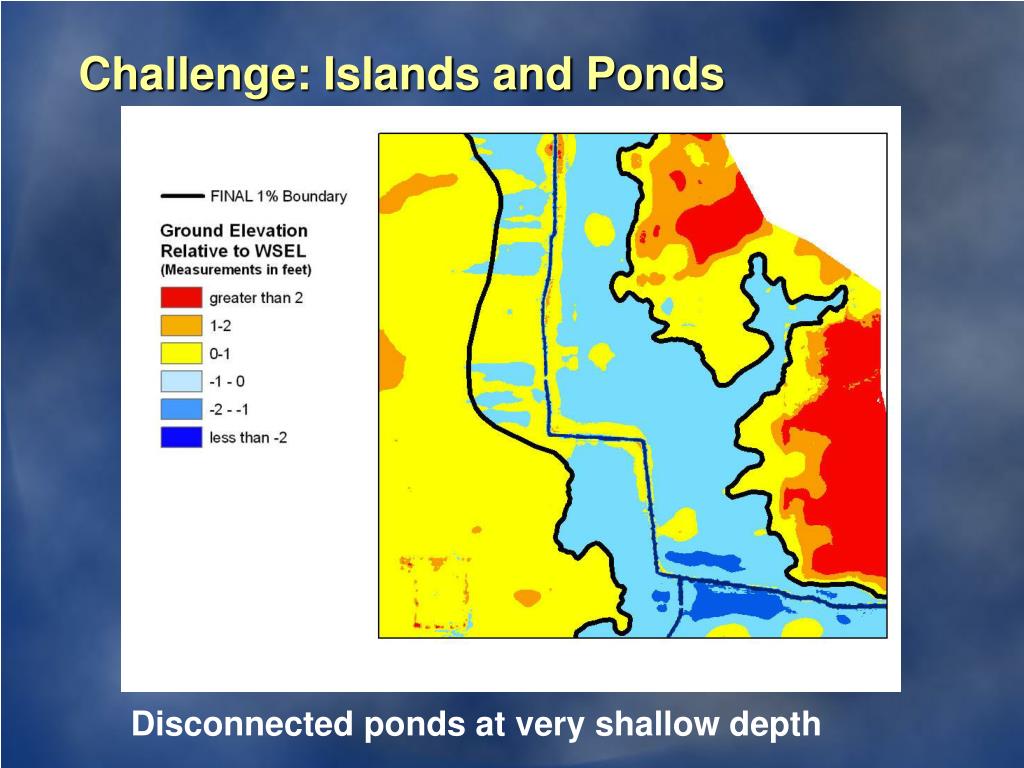 Challenge: Islands and Ponds

FINAL 1% Boundary

Ground Elevation Relative to WSEL (Measurements in feet)

greater than 2

1-2

0-1

-1 - 0

-2 - -1

less than -2

Disconnected ponds at very shallow depth